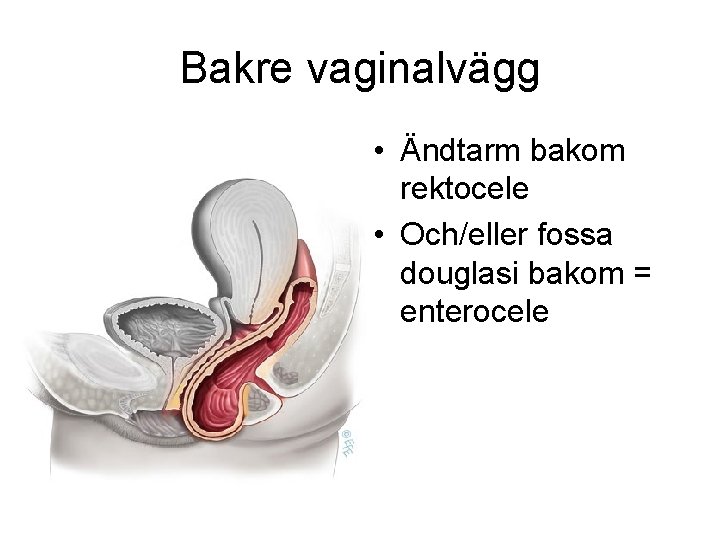 Bakre vaginalvägg

• Ändtarm bakom rektocele
• Och/eller fossa douglasi bakom = enterocele

©EFE